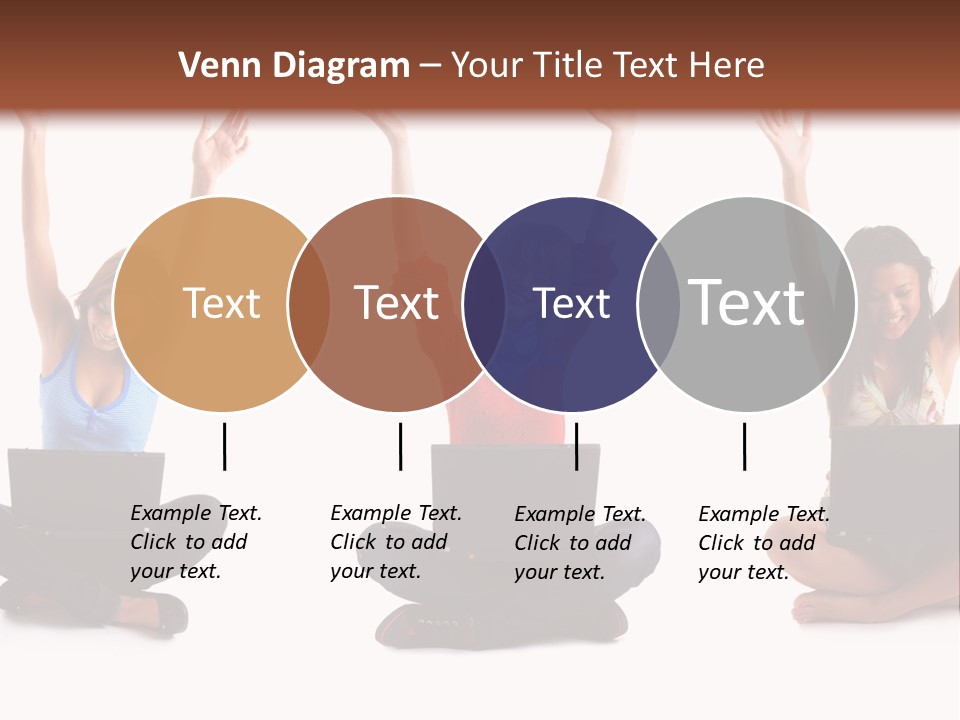 Venn Diagram – Your Title Text Here

Text

Text

Text

Text

Example Text. Click to add your text.

Example Text. Click to add your text.

Example Text. Click to add your text.

Example Text. Click to add your text.